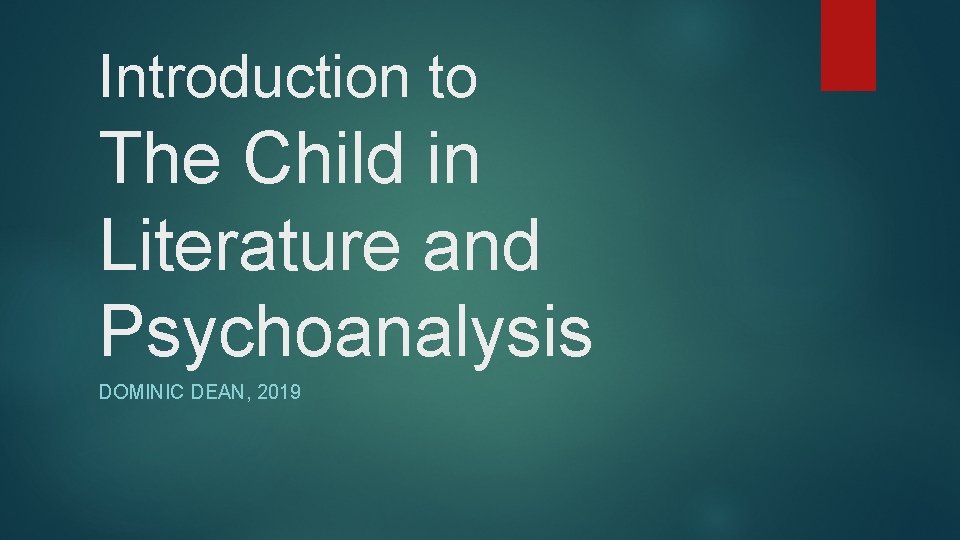 Introduction to
The Child in Literature and Psychoanalysis

DOMINIC DEAN, 2019